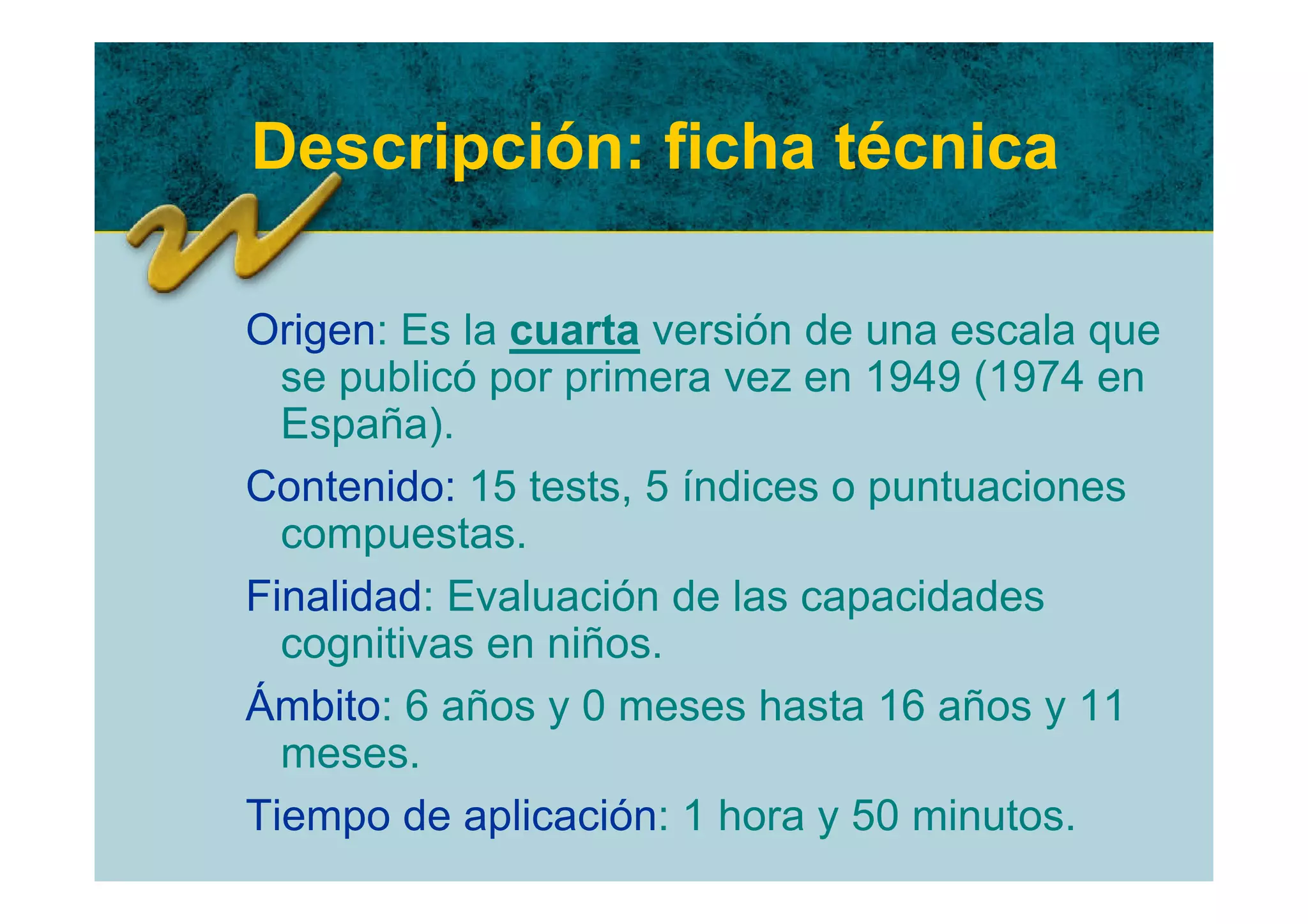 Descripción: ficha técnica

Origen: Es la cuarta versión de una escala que se publicó por primera vez en 1949 (1974 en España).

Contenido: 15 tests, 5 índices o puntuaciones compuestas.

Finalidad: Evaluación de las capacidades cognitivas en niños.

Ámbito: 6 años y 0 meses hasta 16 años y 11 meses.

Tiempo de aplicación: 1 hora y 50 minutos.